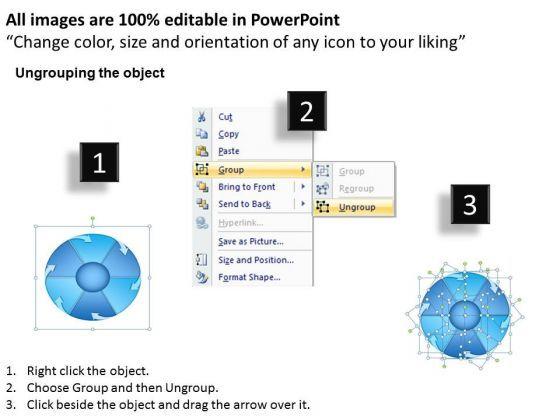 All images are 100% editable in PowerPoint
“Change color, size and orientation of any icon to your liking”

Ungrouping the object

1

2

Cut
Copy
Paste
Group
Bring to Front
Send to Back
Hyperlink...
Save as Picture...
Size and Position...
Format Shape...

Group
Regroup
Ungroup

3

1. Right click the object.
2. Choose Group and then Ungroup.
3. Click beside the object and drag the arrow over it.